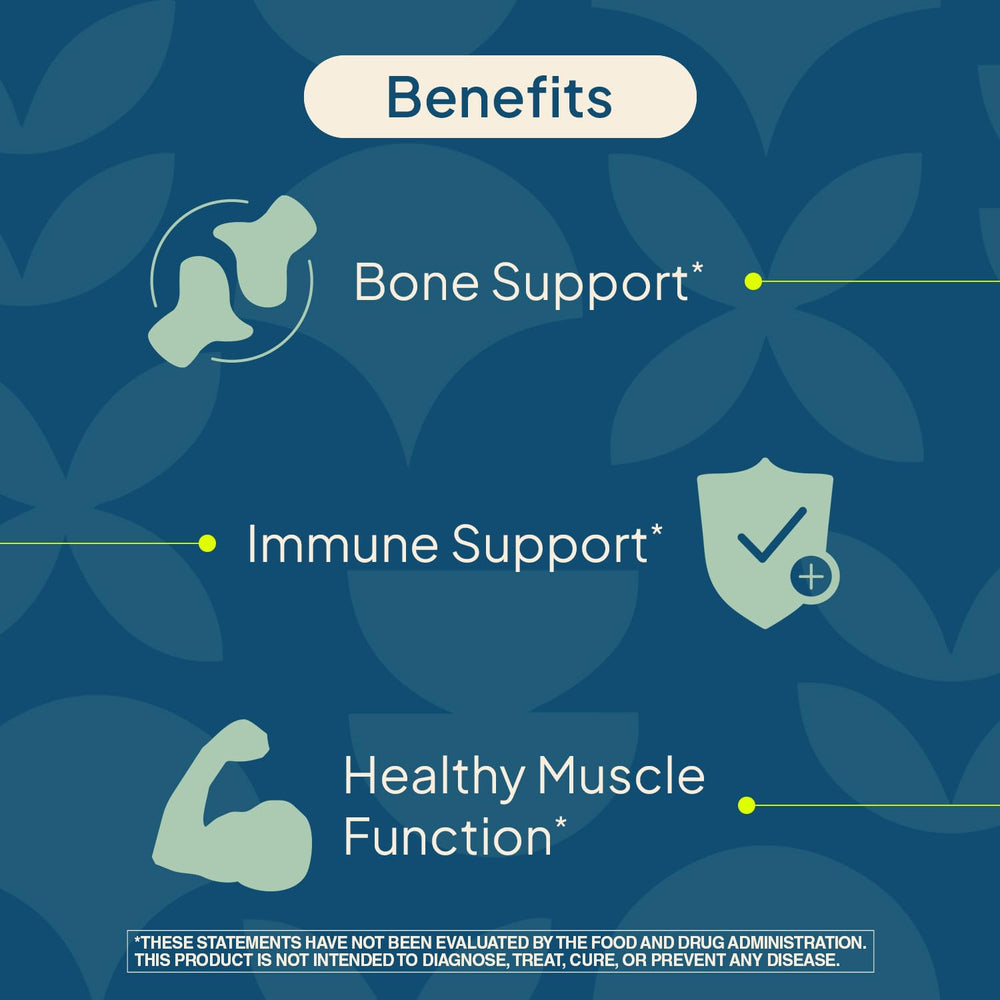 Benefits

Bone Support*

Immune Support*

Healthy Muscle Function*

*THESE STATEMENTS HAVE NOT BEEN EVALUATED BY THE FOOD AND DRUG ADMINISTRATION. THIS PRODUCT IS NOT INTENDED TO DIAGNOSE, TREAT, CURE, OR PREVENT ANY DISEASE.